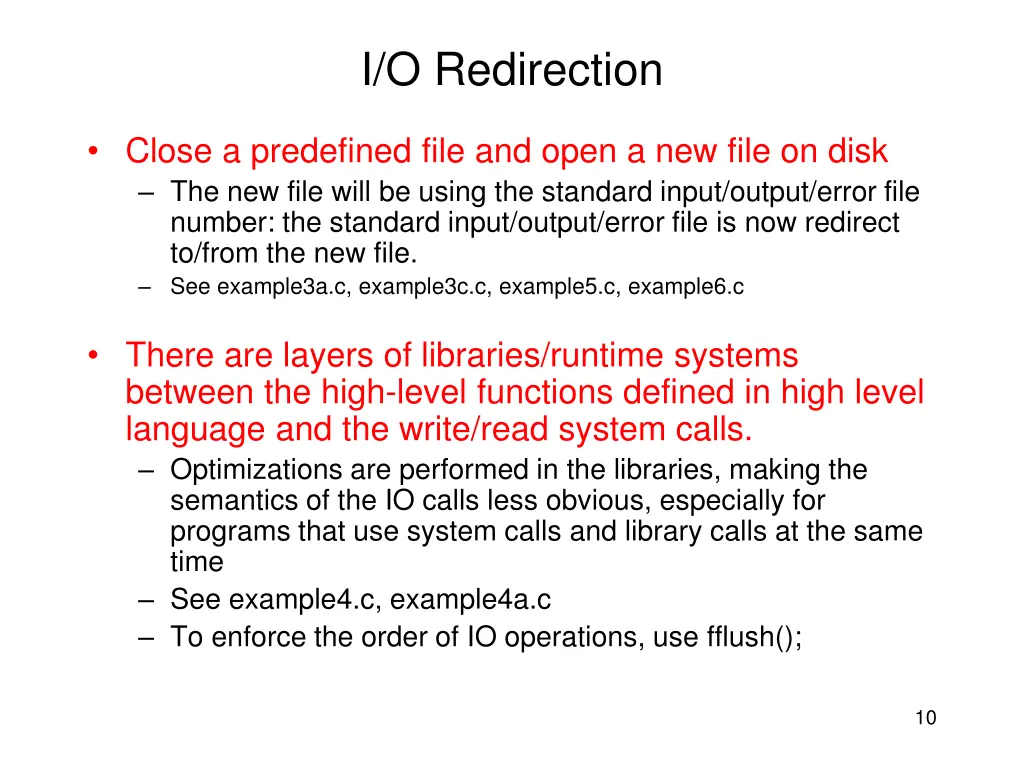 I/O Redirection

• Close a predefined file and open a new file on disk
– The new file will be using the standard input/output/error file number: the standard input/output/error file is now redirect to/from the new file.
– See example3a.c, example3c.c, example5.c, example6.c

• There are layers of libraries/runtime systems between the high-level functions defined in high level language and the write/read system calls.
– Optimizations are performed in the libraries, making the semantics of the IO calls less obvious, especially for programs that use system calls and library calls at the same time
– See example4.c, example4a.c
– To enforce the order of IO operations, use fflush();

10